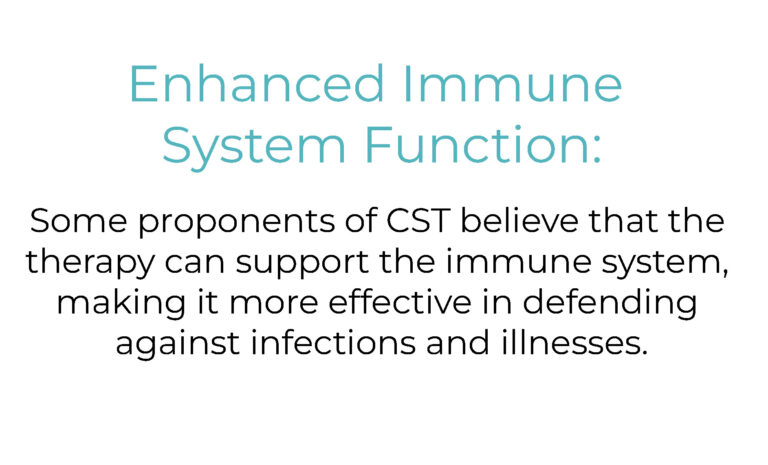 Enhanced Immune System Function:

Some proponents of CST believe that the therapy can support the immune system, making it more effective in defending against infections and illnesses.